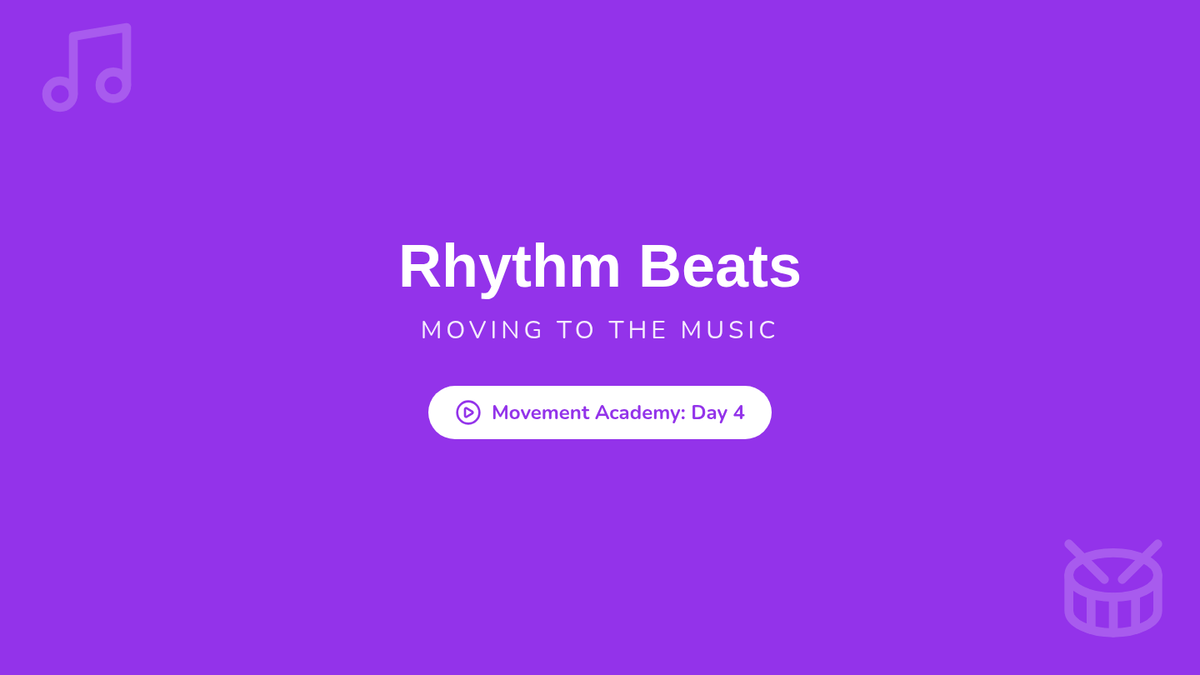 Rhythm Beats

MOVING TO THE MUSIC

Movement Academy: Day 4